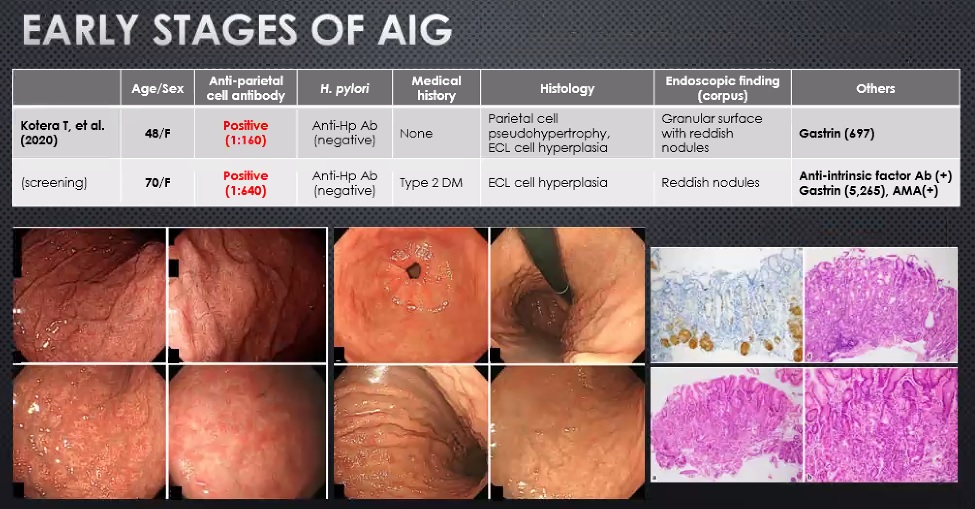 EARLY STAGES OF AIG

| | Age/Sex | Anti-parietal cell antibody | H. pylori | Medical history | Histology | Endoscopic finding (corpus) | Others |
|---|---|---|---|---|---|---|---|
| Kotera T, et al. (2020) | 48/F | Positive (1:160) | Anti-Hp Ab (negative) | None | Parietal cell pseudohypertrophy, ECL cell hyperplasia | Granular surface with reddish nodules | Gastrin (697) |
| (screening) | 70/F | Positive (1:640) | Anti-Hp Ab (negative) | Type 2 DM | ECL cell hyperplasia | Reddish nodules | Anti-intrinsic factor Ab (+) Gastrin (5,265), AMA(+) |